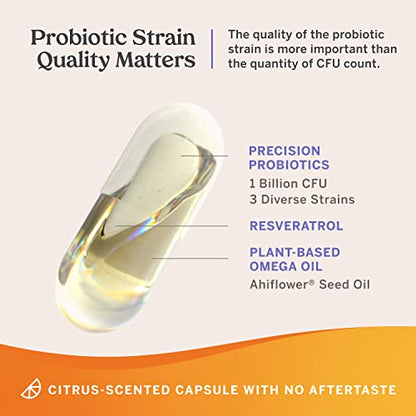 Probiotic Strain Quality Matters

The quality of the probiotic strain is more important than the quantity of CFU count.

PRECISION PROBIOTICS
1 Billion CFU
3 Diverse Strains

RESVERATROL

PLANT-BASED OMEGA OIL
Ahiflower® Seed Oil

CITRUS-SCENTED CAPSULE WITH NO AFTERTASTE